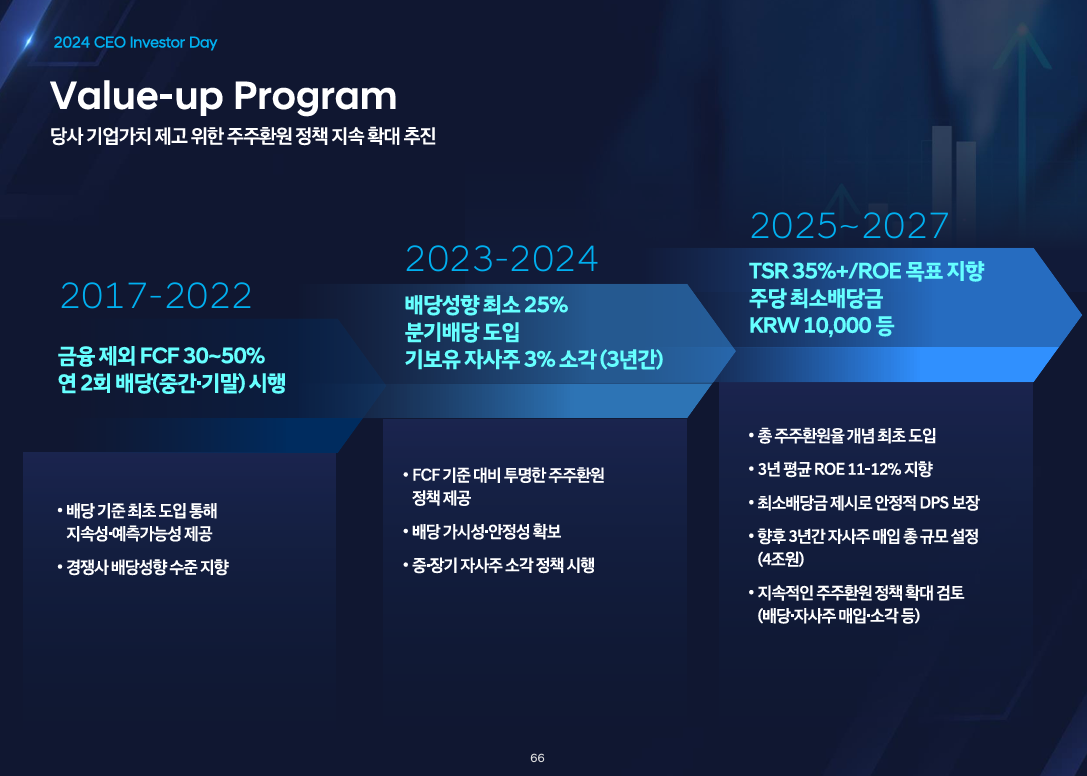 2024 CEO Investor Day

Value-up Program

당사 기업가치 제고 위한 주주환원 정책 지속 확대 추진

2017-2022

금융 제외 FCF 30~50%
연 2회 배당(중간·기말) 시행

• 배당 기준 최초 도입 통해 지속성·예측가능성 제공

• 경쟁사 배당성향 수준 지향

2023-2024

배당성향 최소 25%
분기배당 도입
기보유 자사주 3% 소각 (3년간)

• FCF 기준 대비 투명한 주주환원 정책 제공

• 배당 가시성·안정성 확보

• 중·장기 자사주 소각 정책 시행

2025~2027

TSR 35%+/ROE 목표 지향
주당 최소배당금
KRW 10,000 등

• 총 주주환원율 개념 최초 도입

• 3년 평균 ROE 11-12% 지향

• 최소배당금 제시로 안정적 DPS 보장

• 향후 3년간 자사주 매입 총 규모 설정 (4조원)

• 지속적인 주주환원 정책 확대 검토 (배당·자사주 매입·소각 등)

66